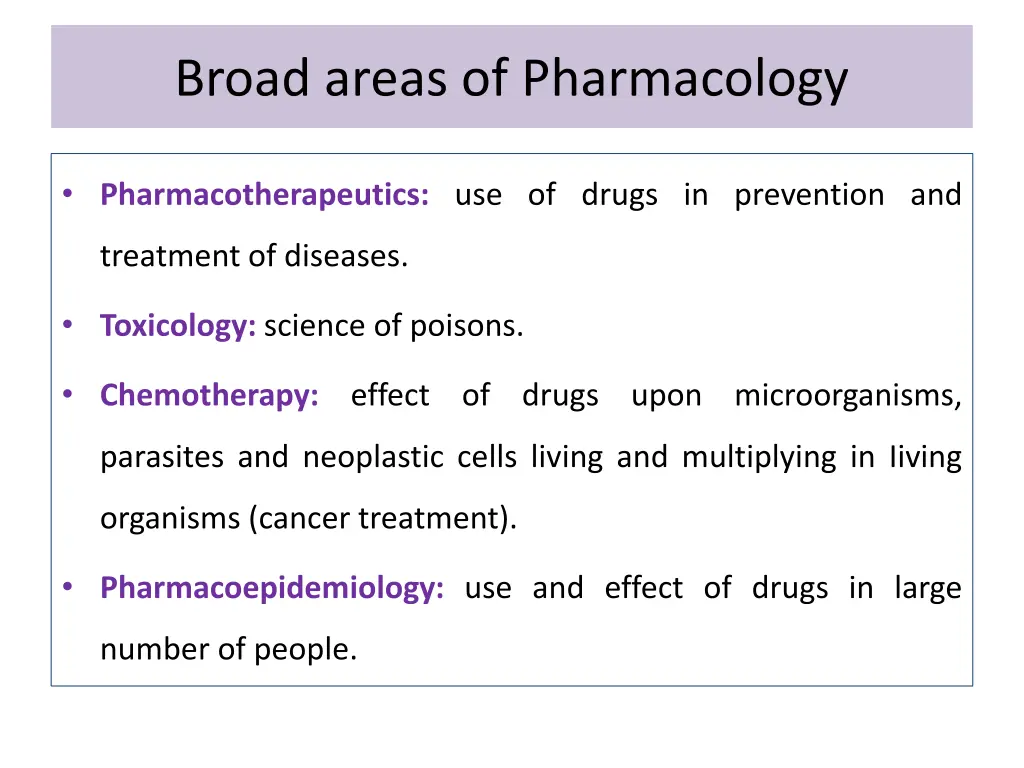 Broad areas of Pharmacology

• Pharmacotherapeutics: use of drugs in prevention and treatment of diseases.

• Toxicology: science of poisons.

• Chemotherapy: effect of drugs upon microorganisms, parasites and neoplastic cells living and multiplying in Iiving organisms (cancer treatment).

• Pharmacoepidemiology: use and effect of drugs in large number of people.